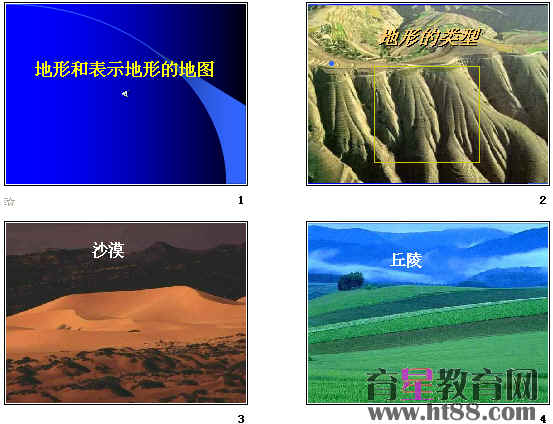 地形和表示地形的地图

1

地形的类型

2

沙漠

3

丘陵

育星教育网
www.ht88.com

4